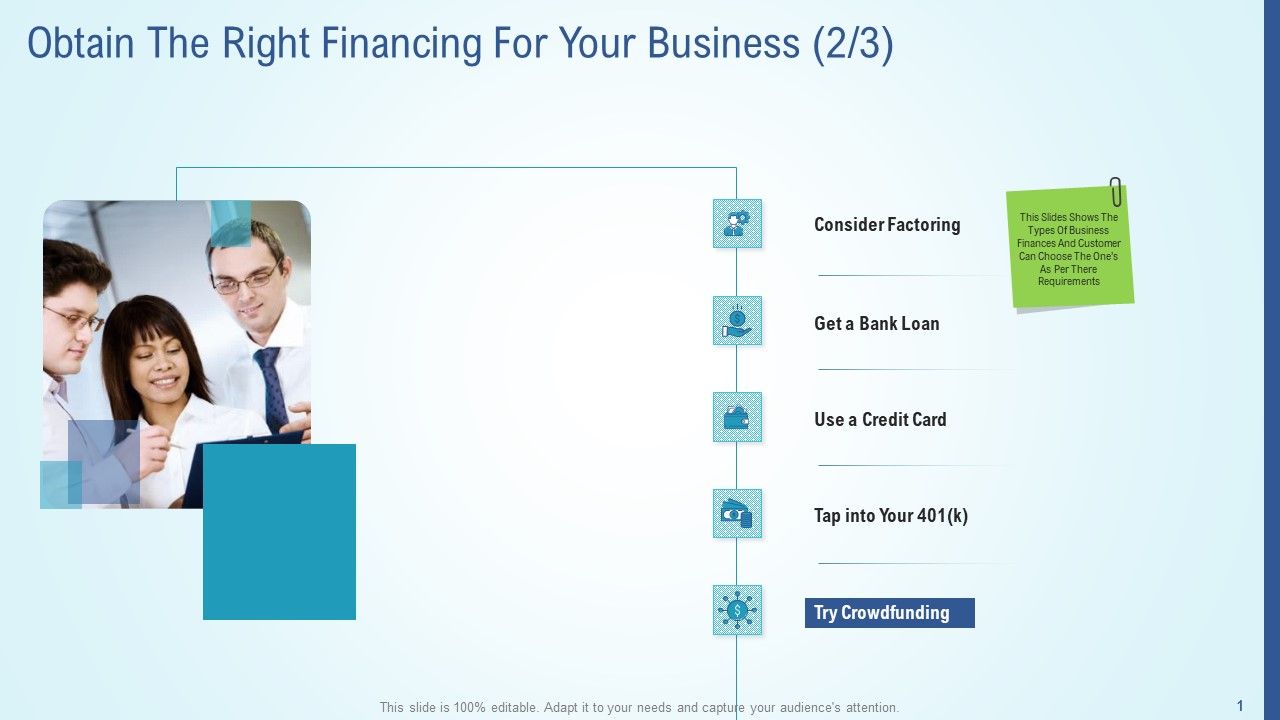 Obtain The Right Financing For Your Business (2/3)

Consider Factoring

Get a Bank Loan

Use a Credit Card

Tap into Your 401(k)

Try Crowdfunding

This Slides Shows The Types Of Business Finances And Customer Can Choose The One's As Per There Requirements

This slide is 100% editable. Adapt it to your needs and capture your audience's attention.

1